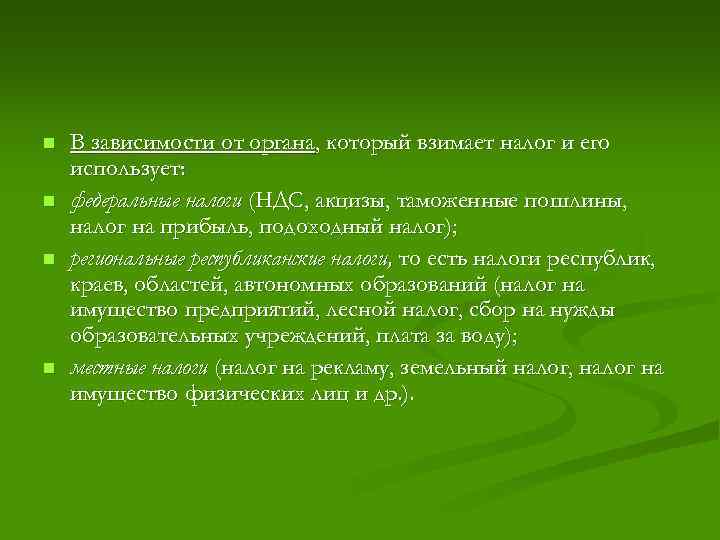 В зависимости от органа, который взимает налог и его использует:

федеральные налоги (НДС, акцизы, таможенные пошлины, налог на прибыль, подоходный налог);

региональные республиканские налоги, то есть налоги республик, краев, областей, автономных образований (налог на имущество предприятий, лесной налог, сбор на нужды образовательных учреждений, плата за воду);

местные налоги (налог на рекламу, земельный налог, налог на имущество физических лиц и др.).